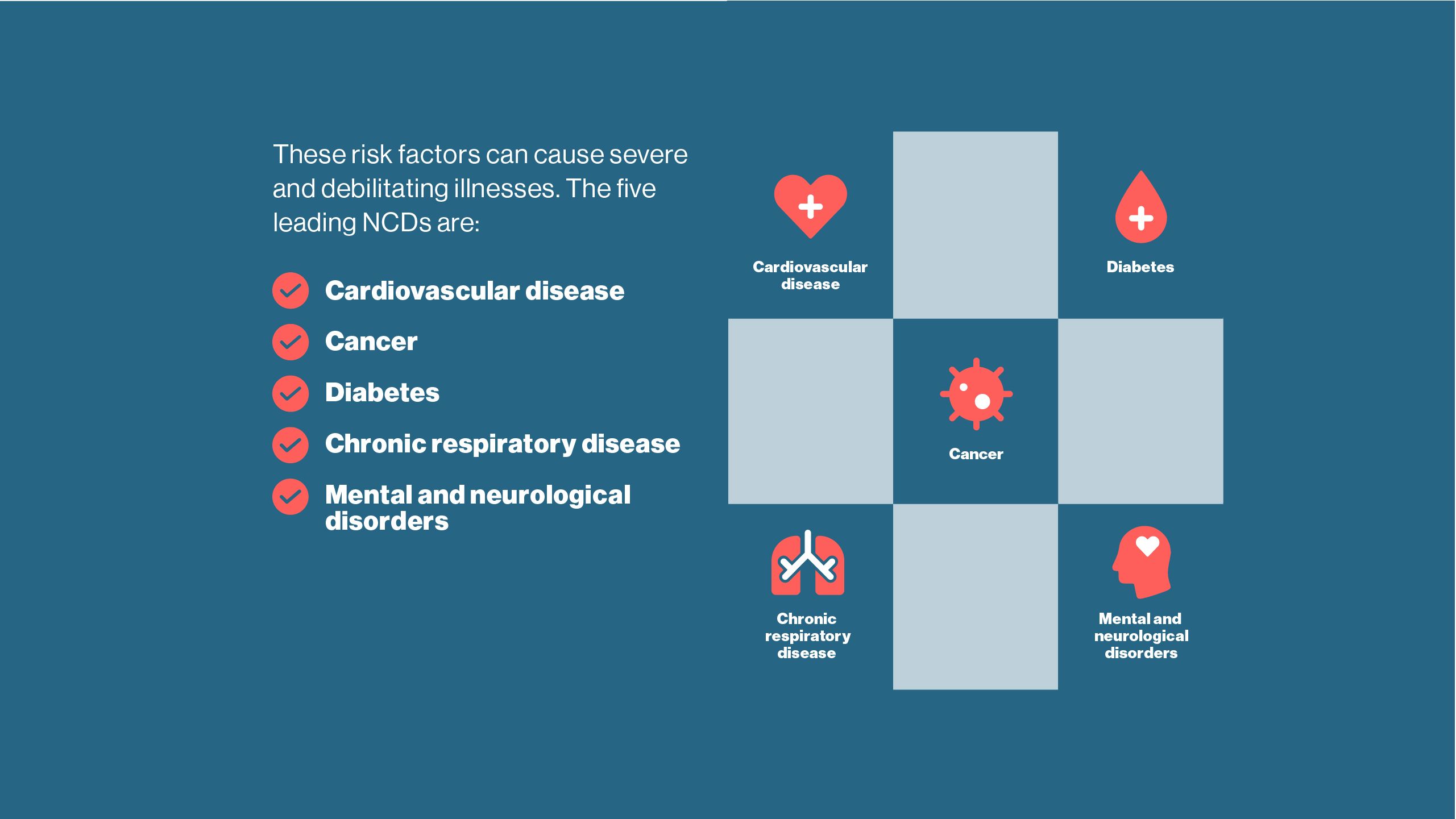 These risk factors can cause severe and debilitating illnesses. The five leading NCDs are:

Cardiovascular disease

Cancer

Diabetes

Chronic respiratory disease

Mental and neurological disorders

Cardiovascular disease

Diabetes

Cancer

Chronic respiratory disease

Mental and neurological disorders